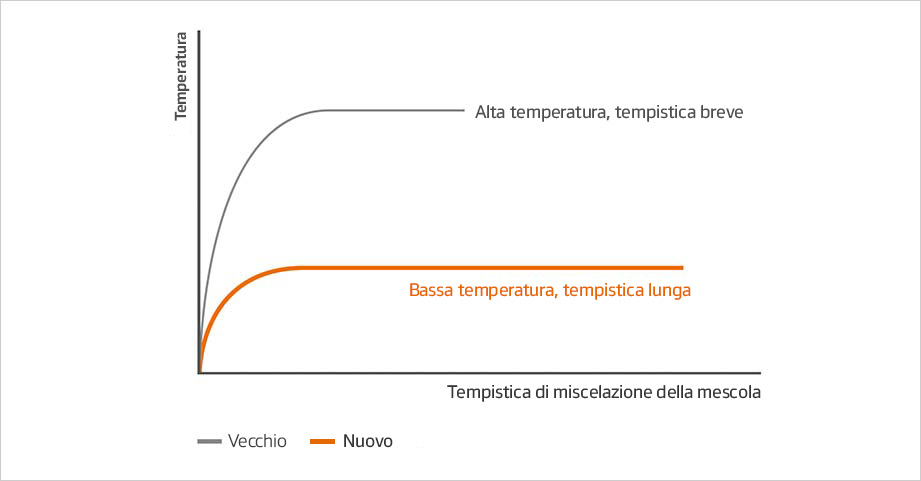 Temperatura

Alta temperatura, tempistica breve

Bassa temperatura, tempistica lunga

Tempistica di miscelazione della mescola

Vecchio Nuovo